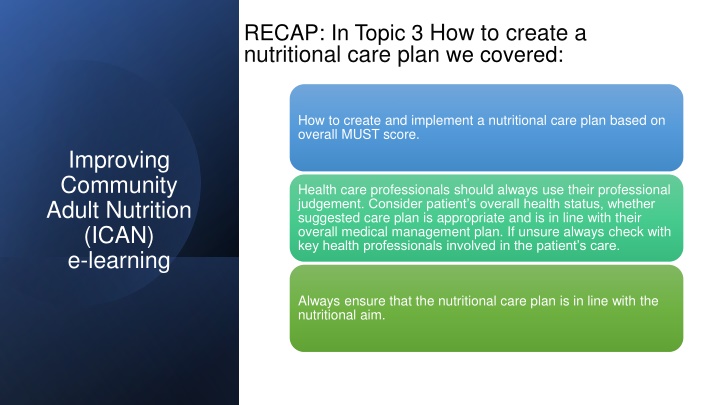 Improving Community Adult Nutrition (ICAN) e-learning

RECAP: In Topic 3 How to create a nutritional care plan we covered:

How to create and implement a nutritional care plan based on overall MUST score.

Health care professionals should always use their professional judgement. Consider patient's overall health status, whether suggested care plan is appropriate and is in line with their overall medical management plan. If unsure always check with key health professionals involved in the patient's care.

Always ensure that the nutritional care plan is in line with the nutritional aim.